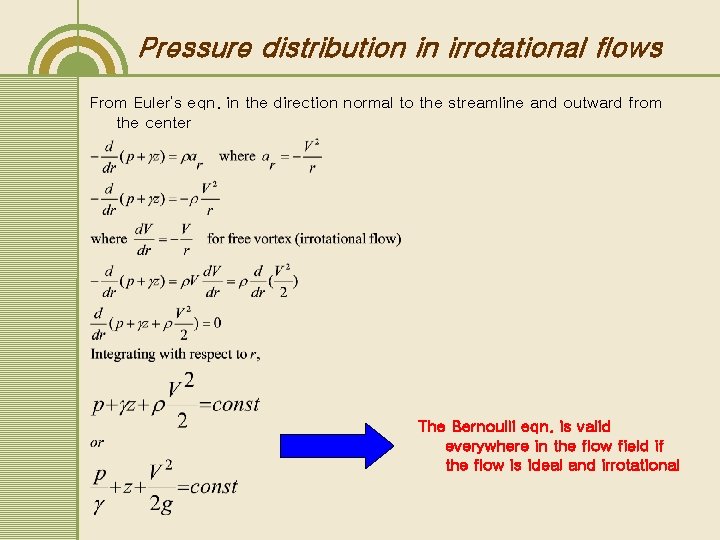 Pressure distribution in irrotational flows

From Euler's eqn. in the direction normal to the streamline and outward from the center

$-\frac{d}{dr}(p+\gamma z)=\rho a_r$ where $a_r=-\frac{V^2}{r}$

$-\frac{d}{dr}(p+\gamma z)=-\rho\frac{V^2}{r}$

where $\frac{dV}{dr}=-\frac{V}{r}$ for free vortex (irrotational flow)

$-\frac{d}{dr}(p+\gamma z)=\rho V\frac{dV}{dr}=\rho\frac{d}{dr}(\frac{V^2}{2})$

$\frac{d}{dr}(p+\gamma z+\rho\frac{V^2}{2})=0$

Integrating with respect to $r$,

$p+\gamma z+\rho\frac{V^2}{2}=const$

or

$\frac{p}{\gamma}+z+\frac{V^2}{2g}=const$

The Bernoulli eqn. is valid everywhere in the flow field if the flow is ideal and irrotational